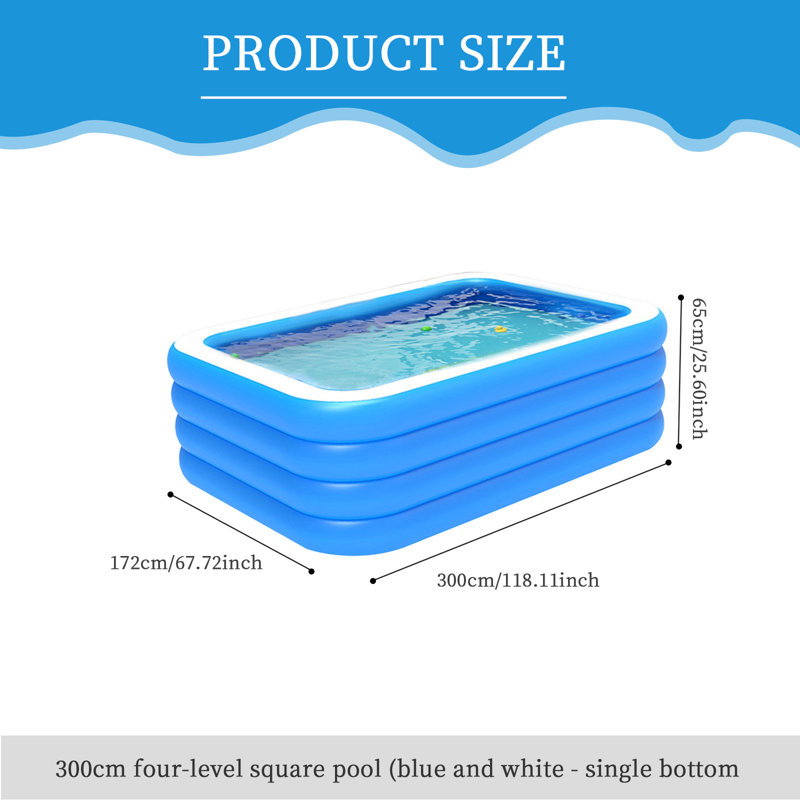 PRODUCT SIZE

65cm/25.60inch

172cm/67.72inch

300cm/118.11inch

300cm four-level square pool (blue and white - single bottom